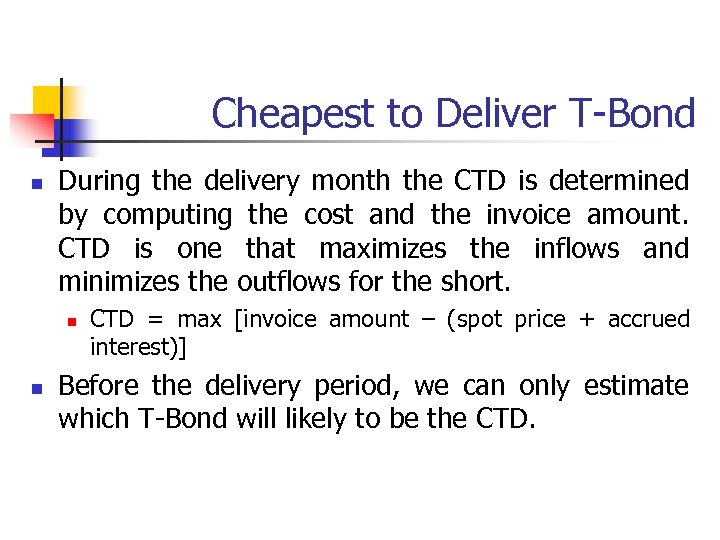 Cheapest to Deliver T-Bond

During the delivery month the CTD is determined by computing the cost and the invoice amount. CTD is one that maximizes the inflows and minimizes the outflows for the short.

CTD = max [invoice amount – (spot price + accrued interest)]

Before the delivery period, we can only estimate which T-Bond will likely to be the CTD.